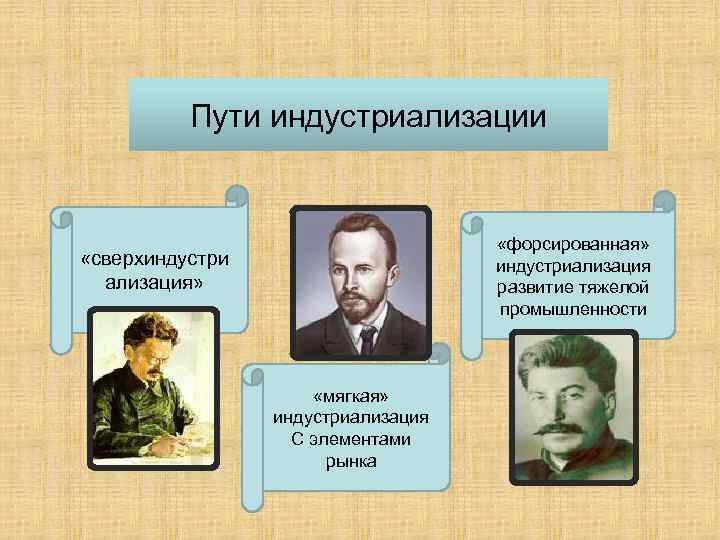 Пути индустриализации

«сверхиндустри ализация»

«мягкая» индустриализация С элементами рынка

«форсированная» индустриализация развитие тяжелой промышленности